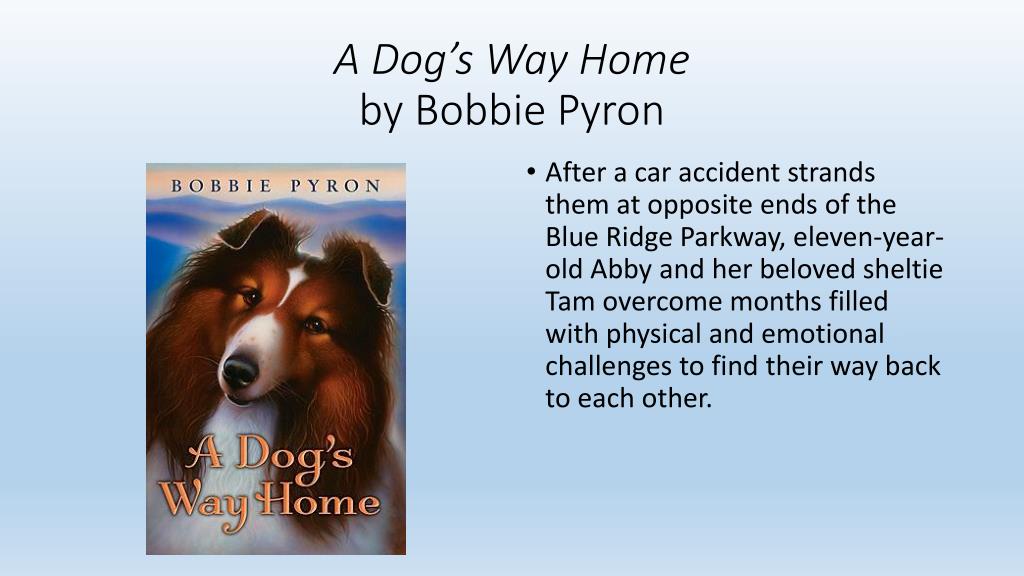 A Dog's Way Home
by Bobbie Pyron

BOBBIE PYRON

A Dog's Way Home

• After a car accident strands them at opposite ends of the Blue Ridge Parkway, eleven-year-old Abby and her beloved sheltie Tam overcome months filled with physical and emotional challenges to find their way back to each other.